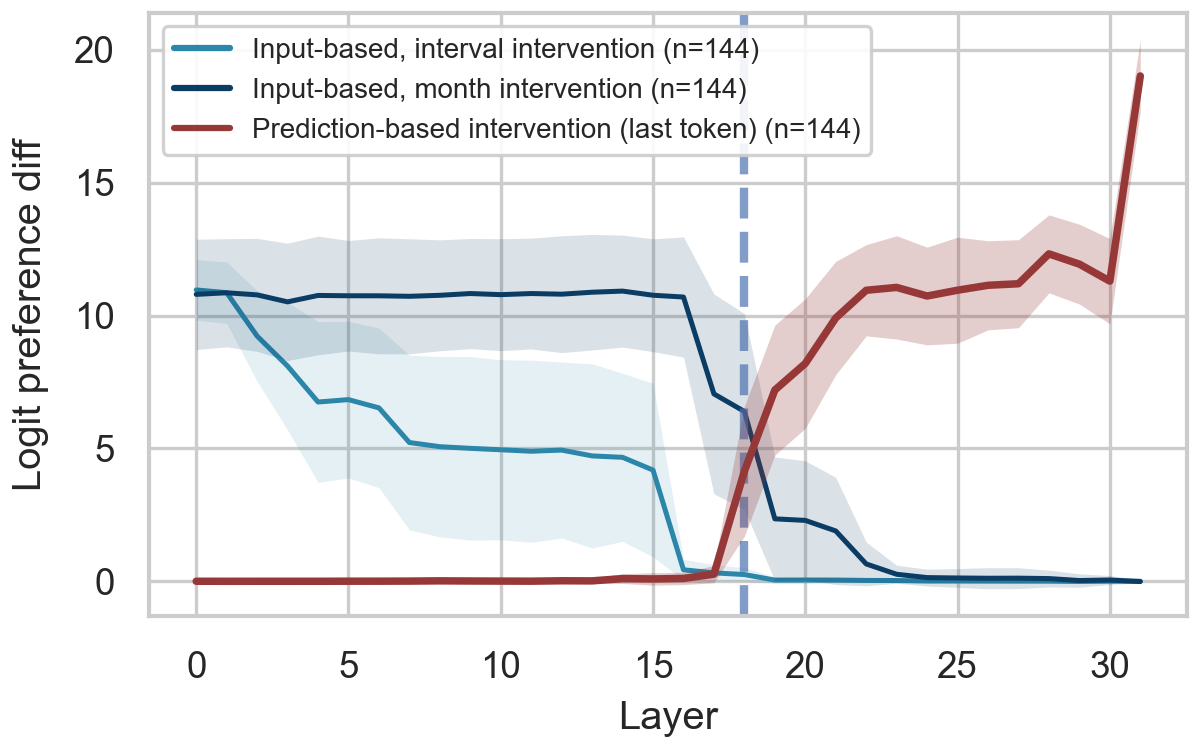 Input-based, interval intervention (n=144)
Input-based, month intervention (n=144)
Prediction-based intervention (last token) (n=144)

Logit preference diff

20
15
10
5
0

0 5 10 15 20 25 30

Layer